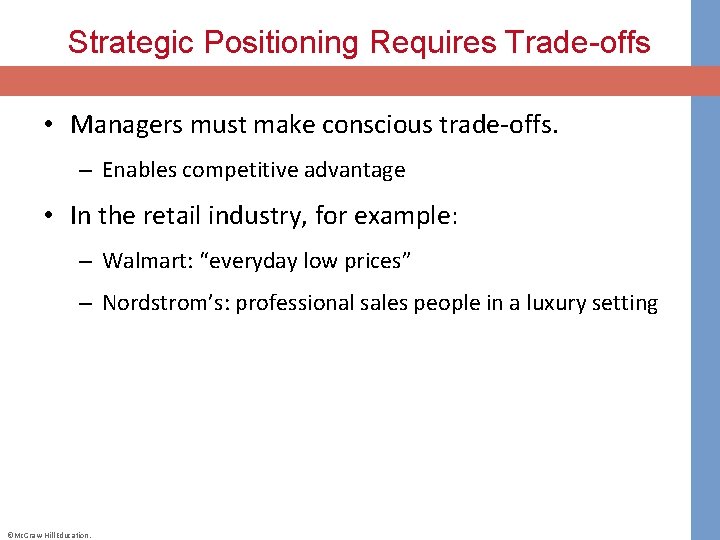 Strategic Positioning Requires Trade-offs

• Managers must make conscious trade-offs.

– Enables competitive advantage

• In the retail industry, for example:

– Walmart: “everyday low prices”

– Nordstrom’s: professional sales people in a luxury setting

©McGraw Hill Education.